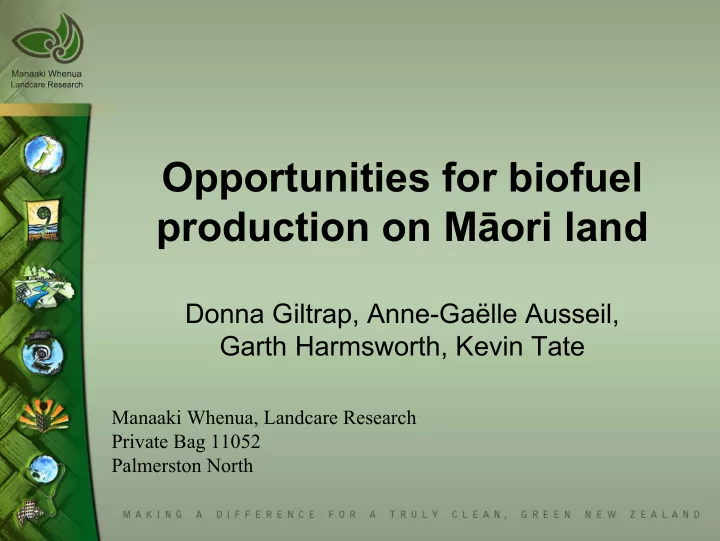 Manaaki Whenua
Landcare Research

Opportunities for biofuel production on Māori land

Donna Giltrap, Anne-Gaëlle Ausseil, Garth Harmsworth, Kevin Tate

Manaaki Whenua, Landcare Research
Private Bag 11052
Palmerston North

MAKING A DIFFERENCE FOR A TRULY CLEAN, GREEN NEW ZEALAND